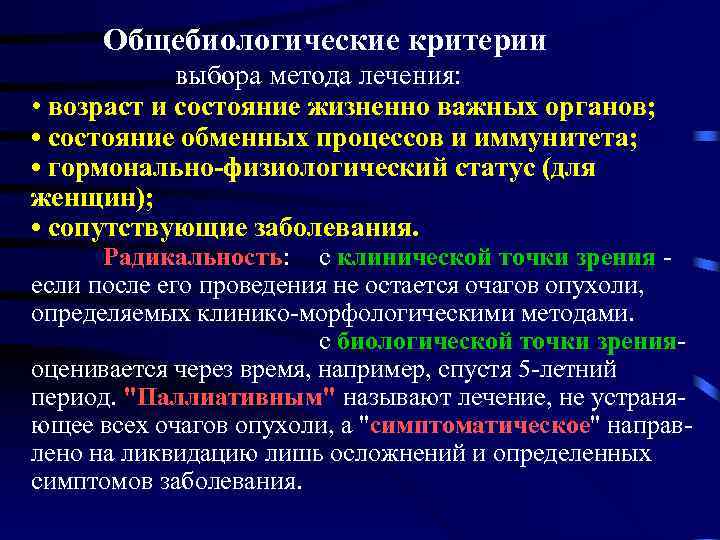 Общебиологические критерии
выбора метода лечения:
• возраст и состояние жизненно важных органов;
• состояние обменных процессов и иммунитета;
• гормонально-физиологический статус (для женщин);
• сопутствующие заболевания.

Радикальность: с клинической точки зрения - если после его проведения не остается очагов опухоли, определяемых клинико-морфологическими методами.

с биологической точки зрения- оценивается через время, например, спустя 5-летний период. "Паллиативным" называют лечение, не устраняющее всех очагов опухоли, а "симптоматическое" направлено на ликвидацию лишь осложнений и определенных симптомов заболевания.